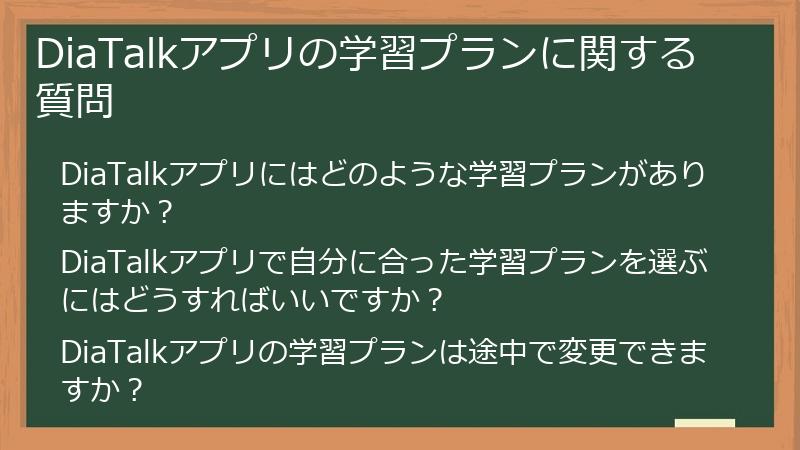 DiaTalkアプリの学習プランに関する質問

DiaTalkアプリにはどのような学習プランがありますか？

DiaTalkアプリで自分に合った学習プランを選ぶにはどうすればいいですか？

DiaTalkアプリの学習プランは途中で変更できますか？